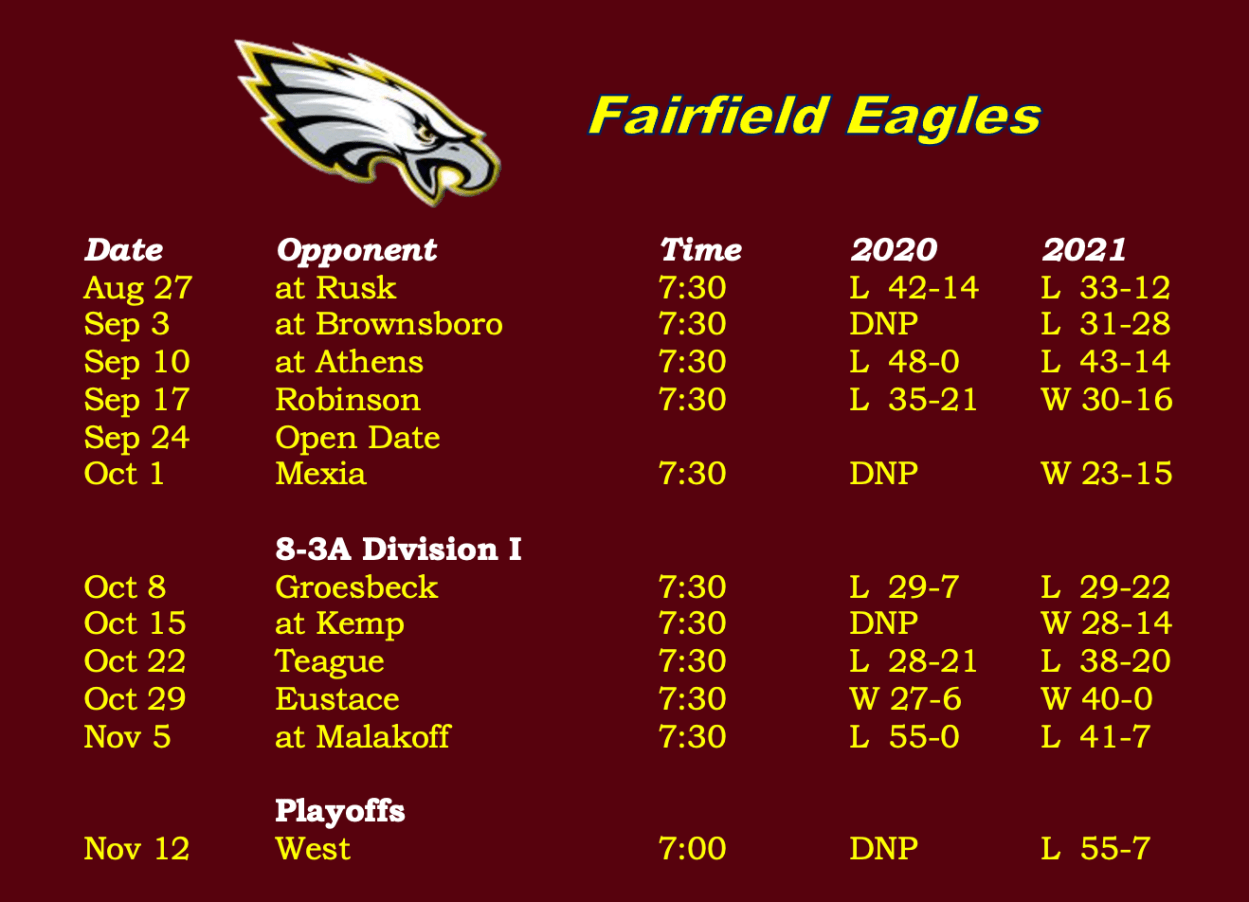 Fairfield Eagles

| Date | Opponent | Time | 2020 | 2021 |
|---|---|---|---|---|
| Aug 27 | at Rusk | 7:30 | L 42-14 | L 33-12 |
| Sep 3 | at Brownsboro | 7:30 | DNP | L 31-28 |
| Sep 10 | at Athens | 7:30 | L 48-0 | L 43-14 |
| Sep 17 | Robinson | 7:30 | L 35-21 | W 30-16 |
| Sep 24 | Open Date | | | |
| Oct 1 | Mexia | 7:30 | DNP | W 23-15 |
| | 8-3A Division I | | | |
| Oct 8 | Groesbeck | 7:30 | L 29-7 | L 29-22 |
| Oct 15 | at Kemp | 7:30 | DNP | W 28-14 |
| Oct 22 | Teague | 7:30 | L 28-21 | L 38-20 |
| Oct 29 | Eustace | 7:30 | W 27-6 | W 40-0 |
| Nov 5 | at Malakoff | 7:30 | L 55-0 | L 41-7 |
| | Playoffs | | | |
| Nov 12 | West | 7:00 | DNP | L 55-7 |